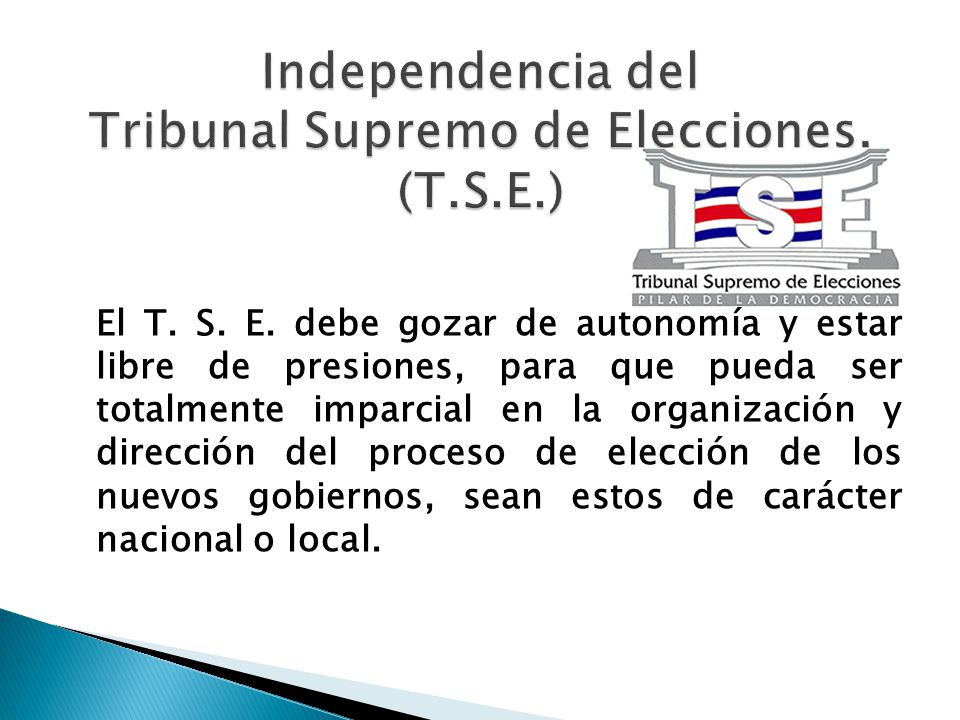 Independencia del
Tribunal Supremo de Elecciones.
(T.S.E.)

TSE
Tribunal Supremo de Elecciones
PILAR DE LA DEMOCRACIA

El T. S. E. debe gozar de autonomía y estar libre de presiones, para que pueda ser totalmente imparcial en la organización y dirección del proceso de elección de los nuevos gobiernos, sean estos de carácter nacional o local.